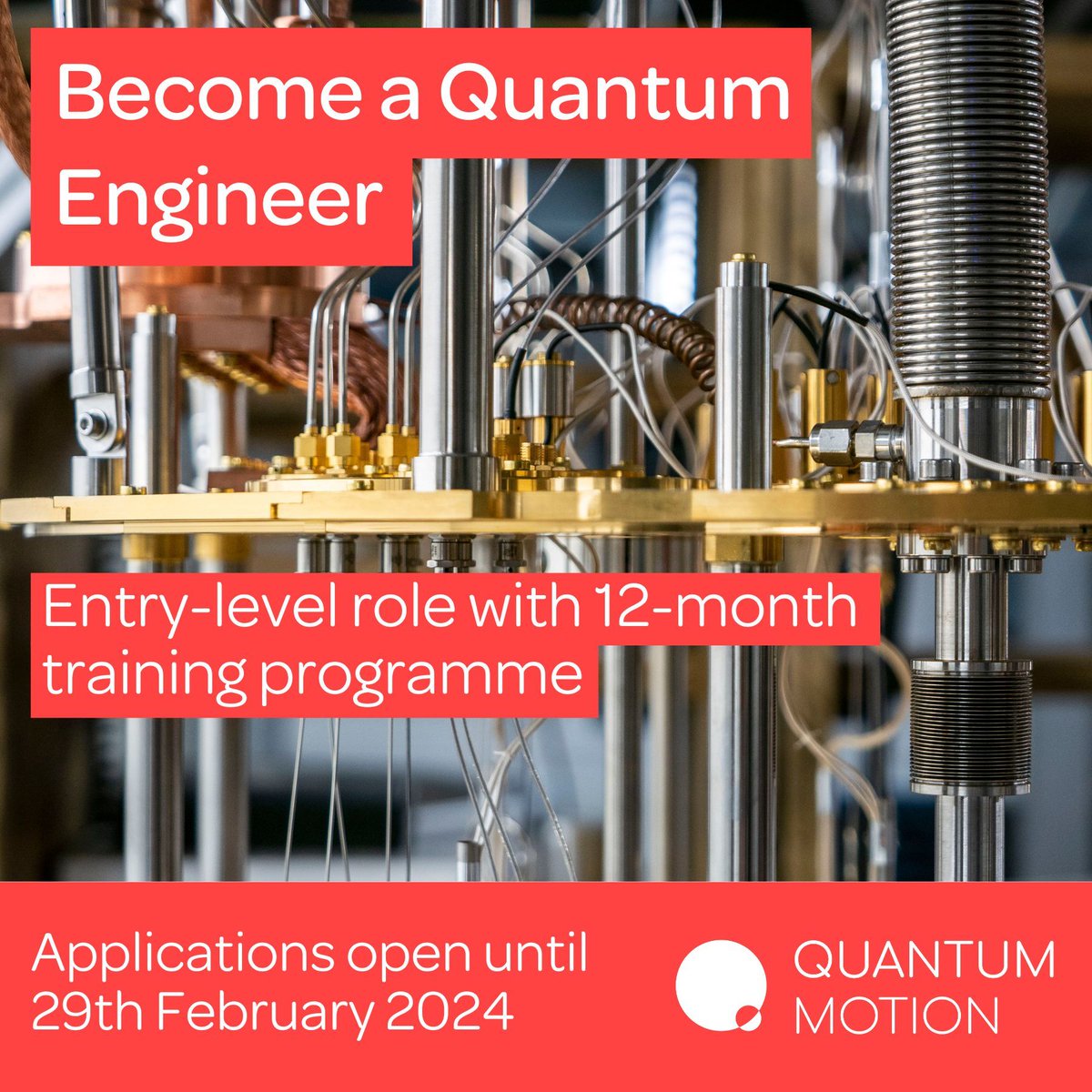 Become a Quantum Engineer

Entry-level role with 12-month training programme

Applications open until 29th February 2024

QUANTUM MOTION